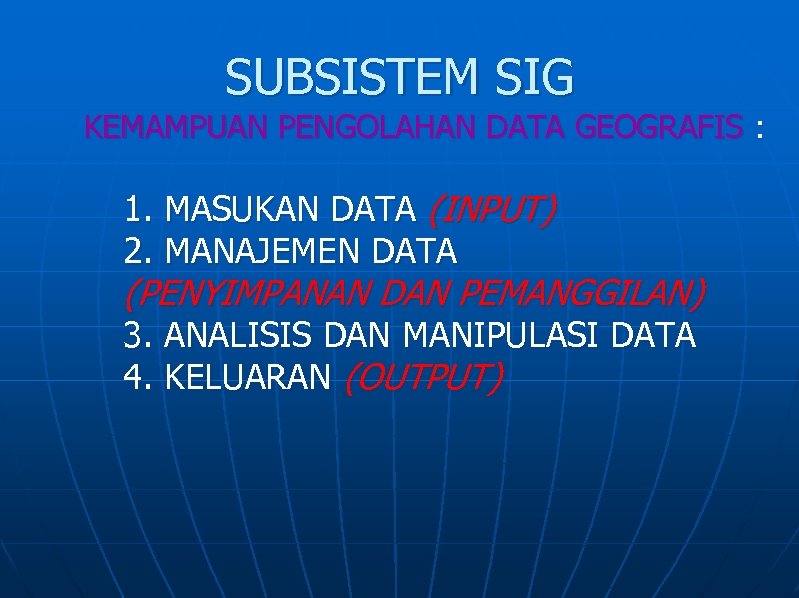 SUBSISTEM SIG

KEMAMPUAN PENGOLAHAN DATA GEOGRAFIS :

1. MASUKAN DATA (INPUT)
2. MANAJEMEN DATA (PENYIMPANAN DAN PEMANGGILAN)
3. ANALISIS DAN MANIPULASI DATA
4. KELUARAN (OUTPUT)